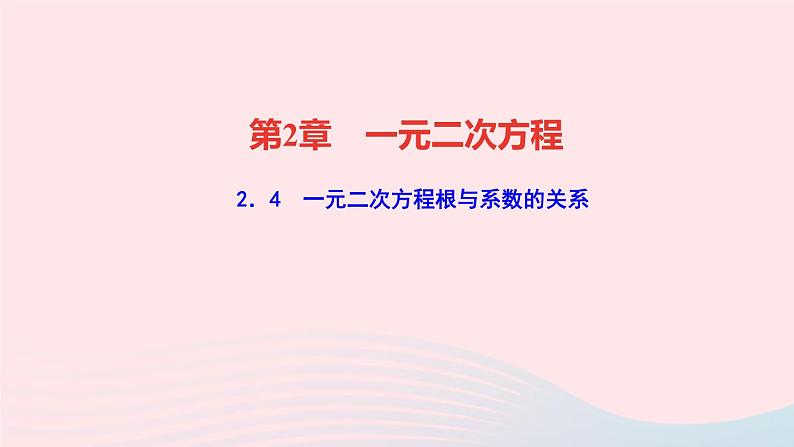 第2章　一元二次方程

2．4　一元二次方程根与系数的关系